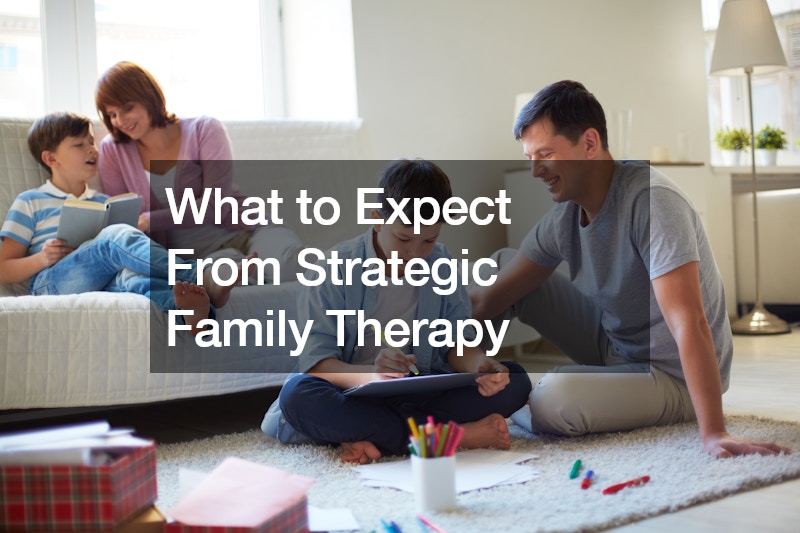 What to Expect From Strategic Family Therapy